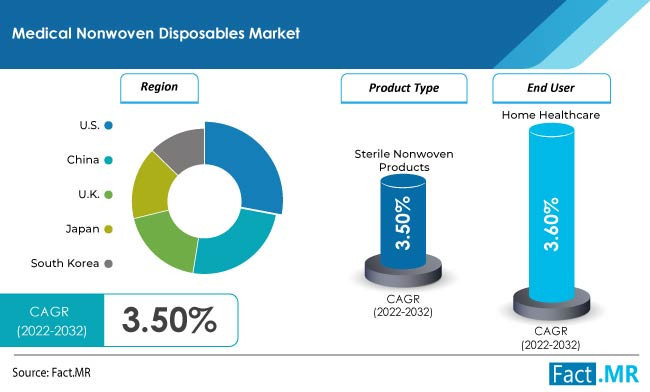 Medical Nonwoven Disposables Market

Region

U.S.

China

U.K.

Japan

South Korea

CAGR (2022-2032)

3.50%

Product Type

Sterile Nonwoven Products

3.50%

CAGR (2022-2032)

End User

Home Healthcare

3.60%

CAGR (2022-2032)

Source: Fact.MR

Fact.MR